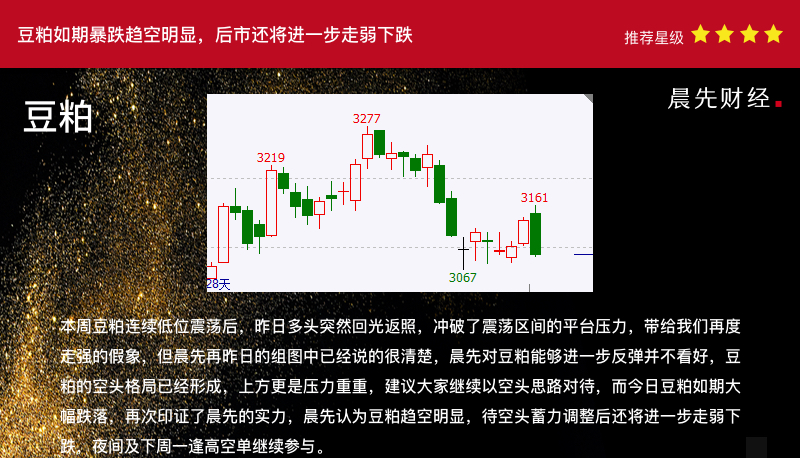 豆粕如期暴跌趋空明显，后市还将进一步走弱下跌

推荐星级

豆粕

晨先财经.

3277
3219
3161
3067
28天

本周豆粕连续低位震荡后，昨日多头突然回光返照，冲破了震荡区间的平台压力，带给我们再度走强的假象，但晨先再昨日的组图中已经说的很清楚，晨先对豆粕能够进一步反弹并不看好，豆粕的空头格局已经形成，上方更是压力重重，建议大家继续以空头思路对待，而今日豆粕如期大幅跌落，再次印证了晨先的实力，晨先认为豆粕趋空明显，待空头蓄力调整后还将进一步走弱下跌，夜间及下周一逢高空单继续参与。